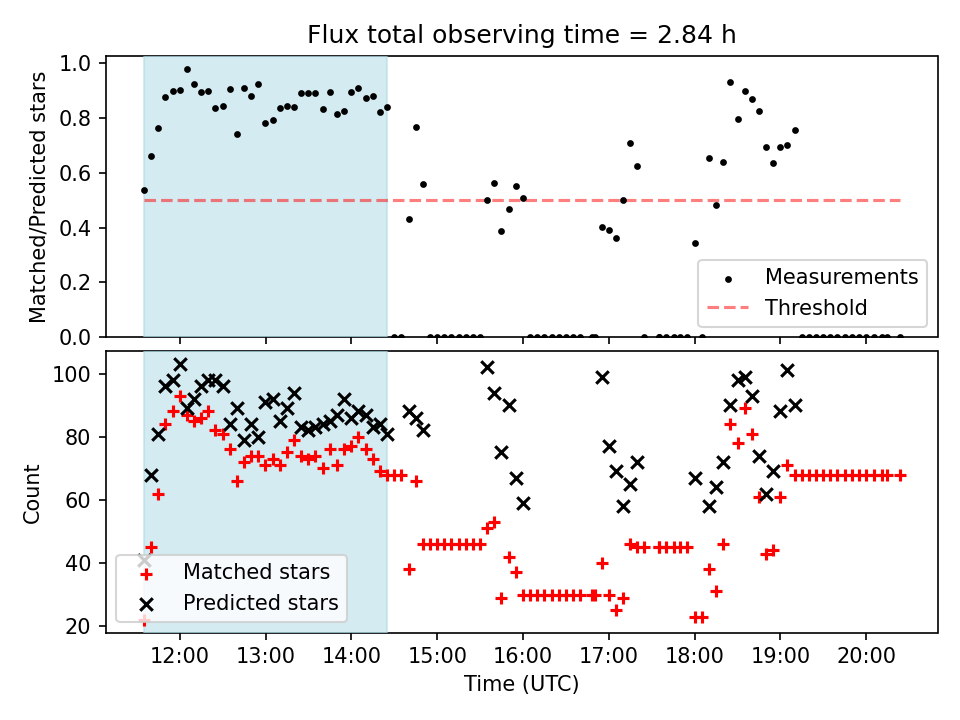 Flux total observing time = 2.84 h

Matched/Predicted stars

1.0
0.8
0.6
0.4
0.2
0.0

Measurements
Threshold

Count

100
80
60
40
20

Matched stars
Predicted stars

12:00
13:00
14:00
15:00
16:00
17:00
18:00
19:00
20:00

Time (UTC)